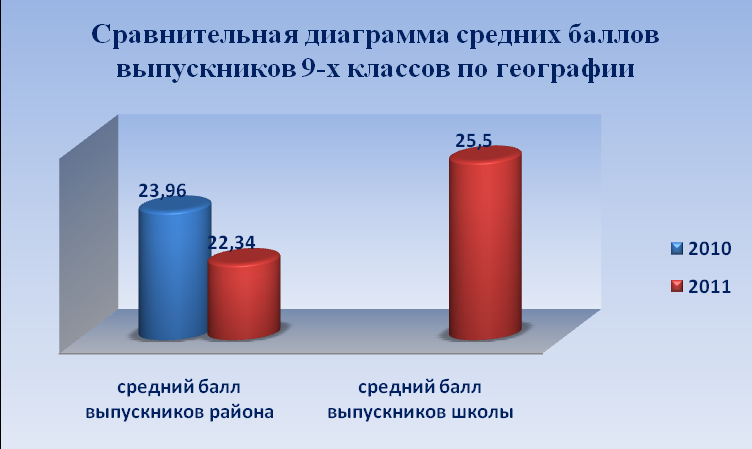 Сравнительная диаграмма средних баллов выпускников 9-х классов по географии

23,96

22,34

25,5

2010

2011

средний балл выпускников района

средний балл выпускников школы